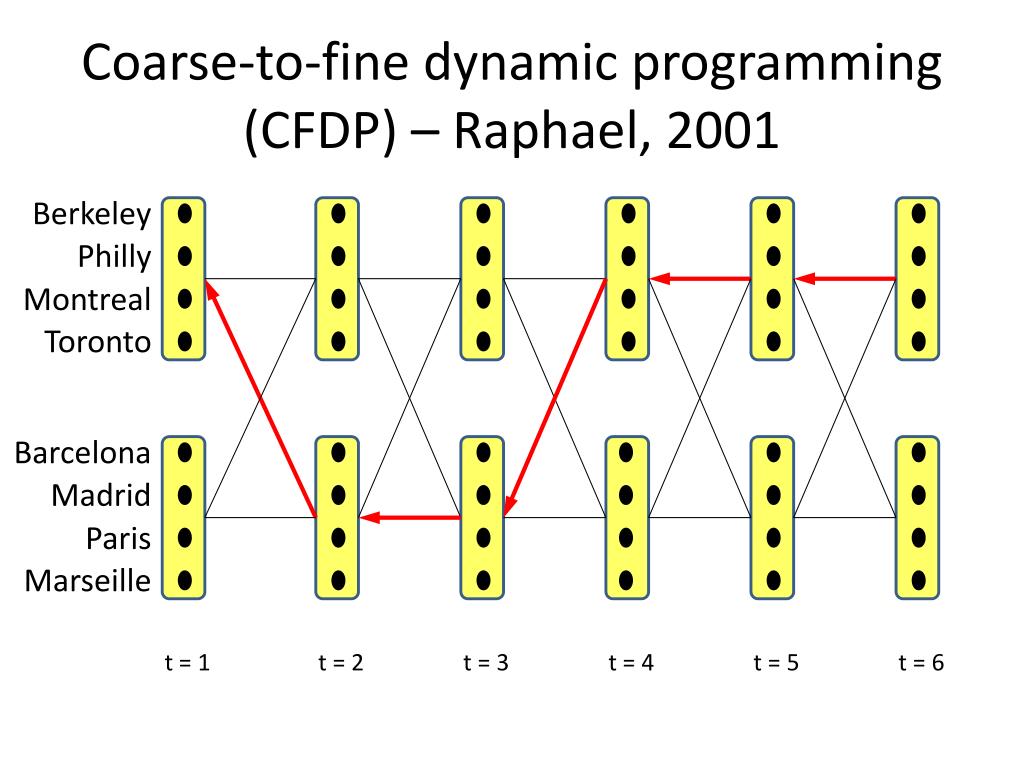 Coarse-to-fine dynamic programming (CFDP) – Raphael, 2001

Berkeley
Philly
Montreal
Toronto

Barcelona
Madrid
Paris
Marseille

t = 1 t = 2 t = 3 t = 4 t = 5 t = 6